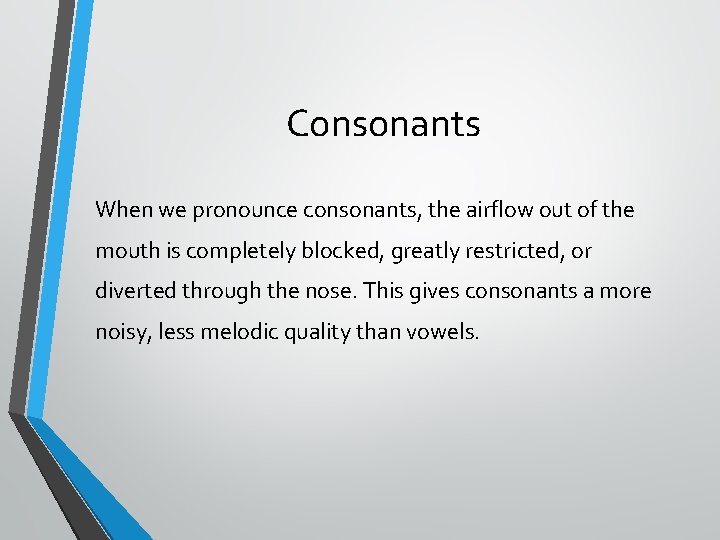 Consonants

When we pronounce consonants, the airflow out of the mouth is completely blocked, greatly restricted, or diverted through the nose. This gives consonants a more noisy, less melodic quality than vowels.